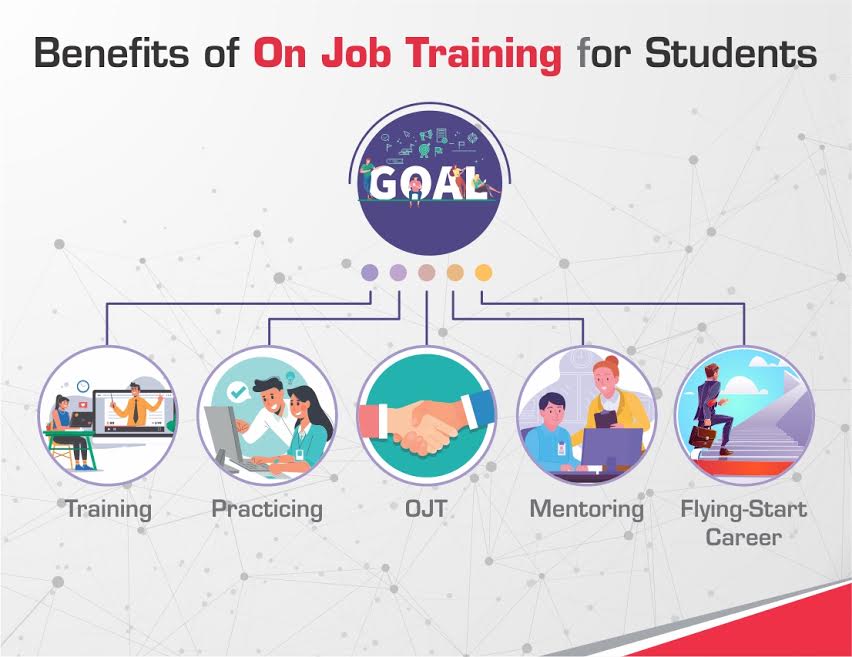 Benefits of On Job Training for Students

GOAL

Training

Practicing

OJT

Mentoring

Flying-Start Career